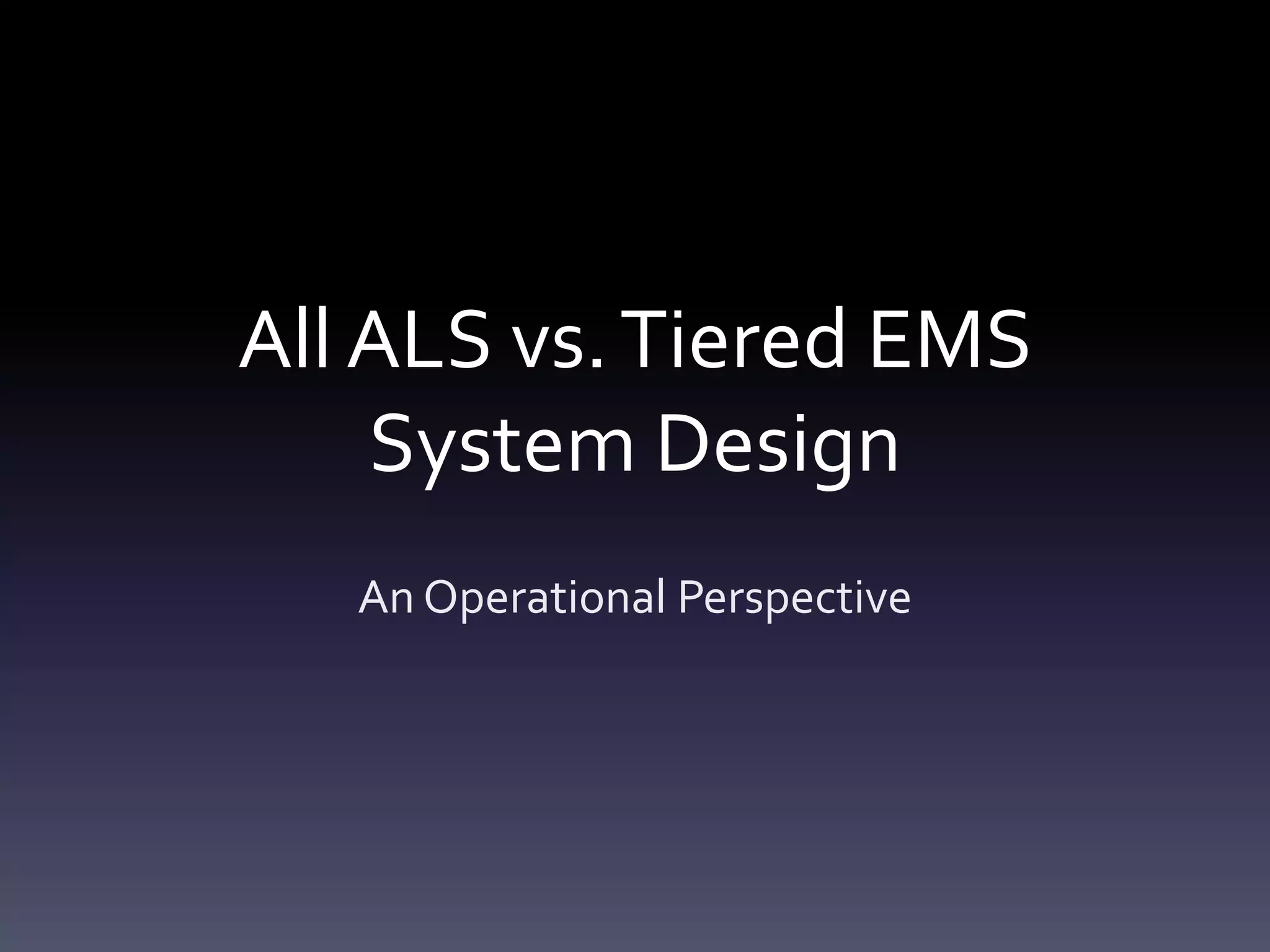 All ALS vs. Tiered EMS System Design

An Operational Perspective